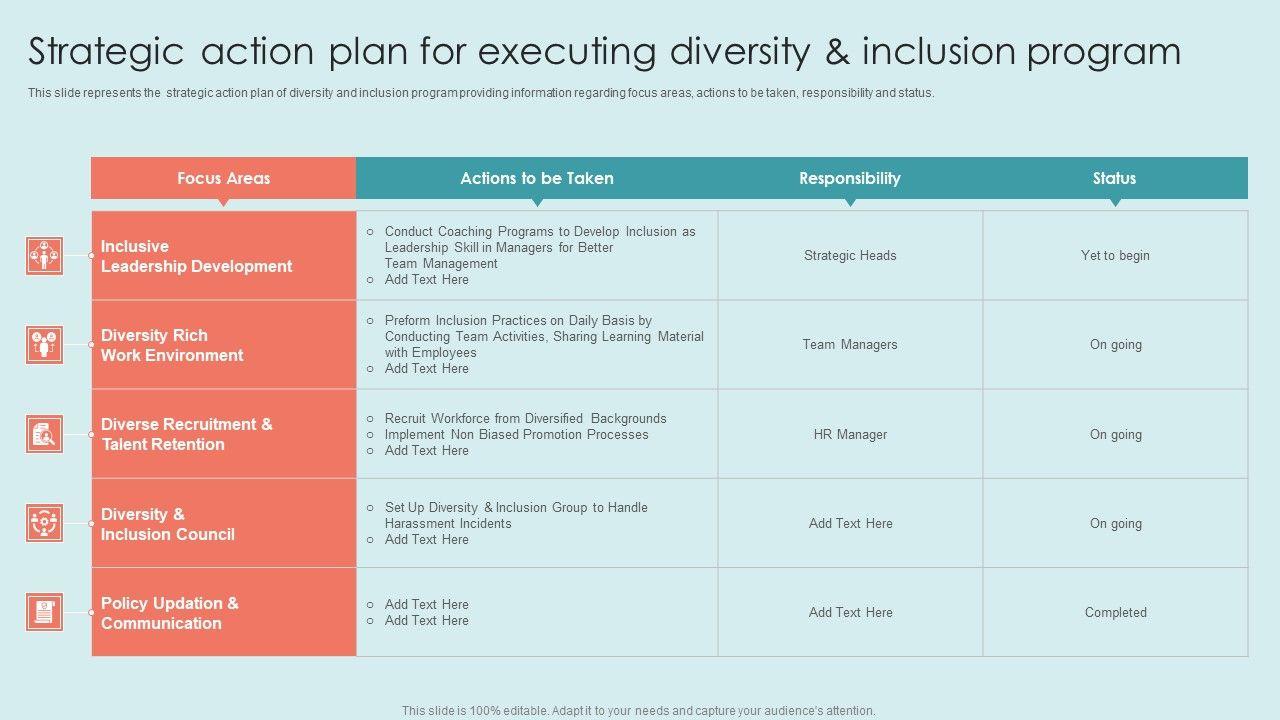 Strategic action plan for executing diversity & inclusion program

This slide represents the strategic action plan of diversity and inclusion program providing information regarding focus areas, actions to be taken, responsibility and status.

| Focus Areas | Actions to be Taken | Responsibility | Status |
|---|---|---|---|
| Inclusive Leadership Development | ○ Conduct Coaching Programs to Develop Inclusion as Leadership Skill in Managers for Better Team Management ○ Add Text Here | Strategic Heads | Yet to begin |
| Diversity Rich Work Environment | ○ Preform Inclusion Practices on Daily Basis by Conducting Team Activities, Sharing Learning Material with Employees ○ Add Text Here | Team Managers | On going |
| Diverse Recruitment & Talent Retention | ○ Recruit Workforce from Diversified Backgrounds ○ Implement Non Biased Promotion Processes ○ Add Text Here | HR Manager | On going |
| Diversity & Inclusion Council | ○ Set Up Diversity & Inclusion Group to Handle Harassment Incidents ○ Add Text Here | Add Text Here | On going |
| Policy Updation & Communication | ○ Add Text Here ○ Add Text Here | Add Text Here | Completed |

This slide is 100% editable. Adapt it to your needs and capture your audience's attention.